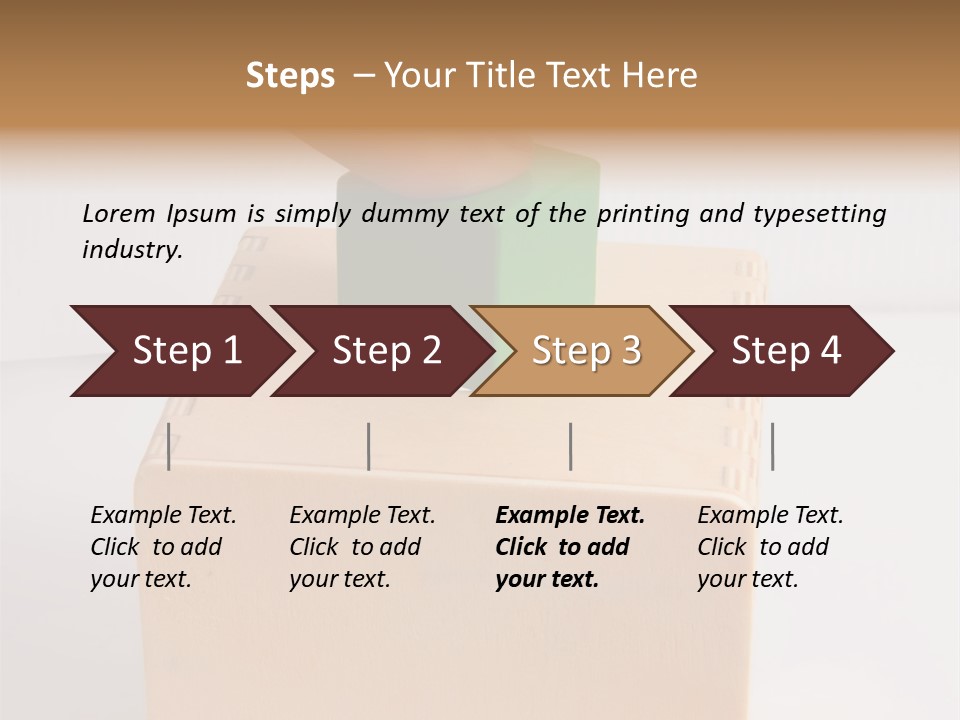 Steps – Your Title Text Here

Lorem Ipsum is simply dummy text of the printing and typesetting industry.

Step 1

Step 2

Step 3

Step 4

Example Text. Click to add your text.

Example Text. Click to add your text.

Example Text. Click to add your text.

Example Text. Click to add your text.